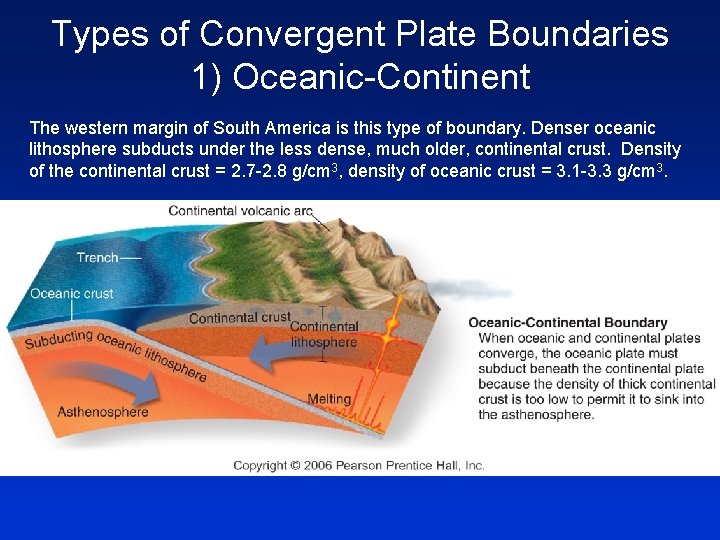 Types of Convergent Plate Boundaries
1) Oceanic-Continent

The western margin of South America is this type of boundary. Denser oceanic lithosphere subducts under the less dense, much older, continental crust. Density of the continental crust = 2.7-2.8 g/cm$^3$, density of oceanic crust = 3.1-3.3 g/cm$^3$.

Continental volcanic arc

Trench

Oceanic crust

Continental crust

Continental lithosphere

Subducting oceanic lithosphere

Asthenosphere

Melting

Oceanic-Continental Boundary
When oceanic and continental plates converge, the oceanic plate must subduct beneath the continental plate because the density of thick continental crust is too low to permit it to sink into the asthenosphere.

Copyright © 2006 Pearson Prentice Hall, Inc.